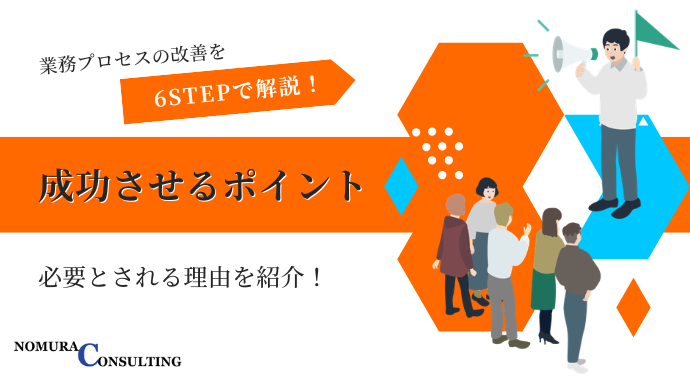 業務プロセスの改善を

6STEPで解説！

成功させるポイント

必要とされる理由を紹介！

NOMURA CONSULTING